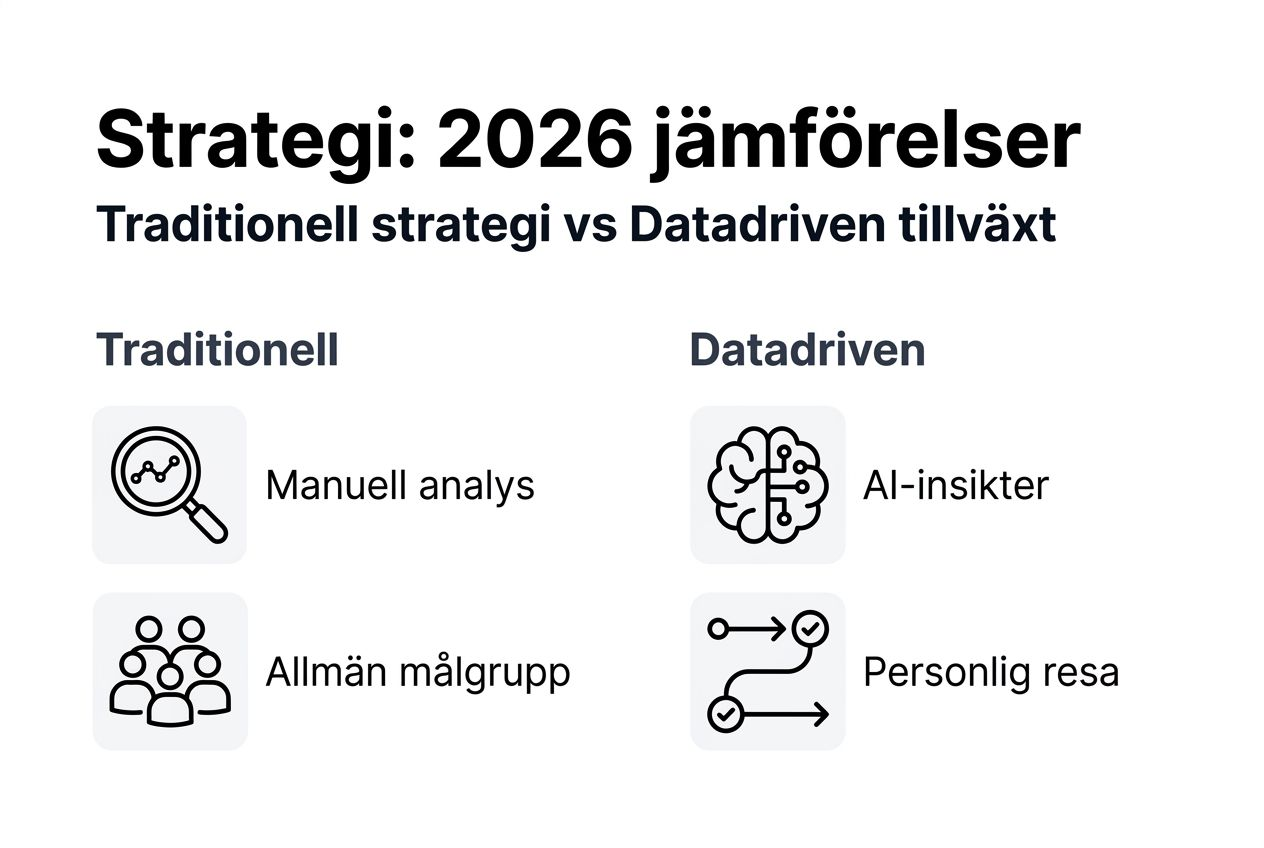 Strategi: 2026 jämförelser

Traditionell strategi vs Datadriven tillväxt

Traditionell

Manuell analys

Allmän målgrupp

Datadriven

AI-insikter

Personlig resa